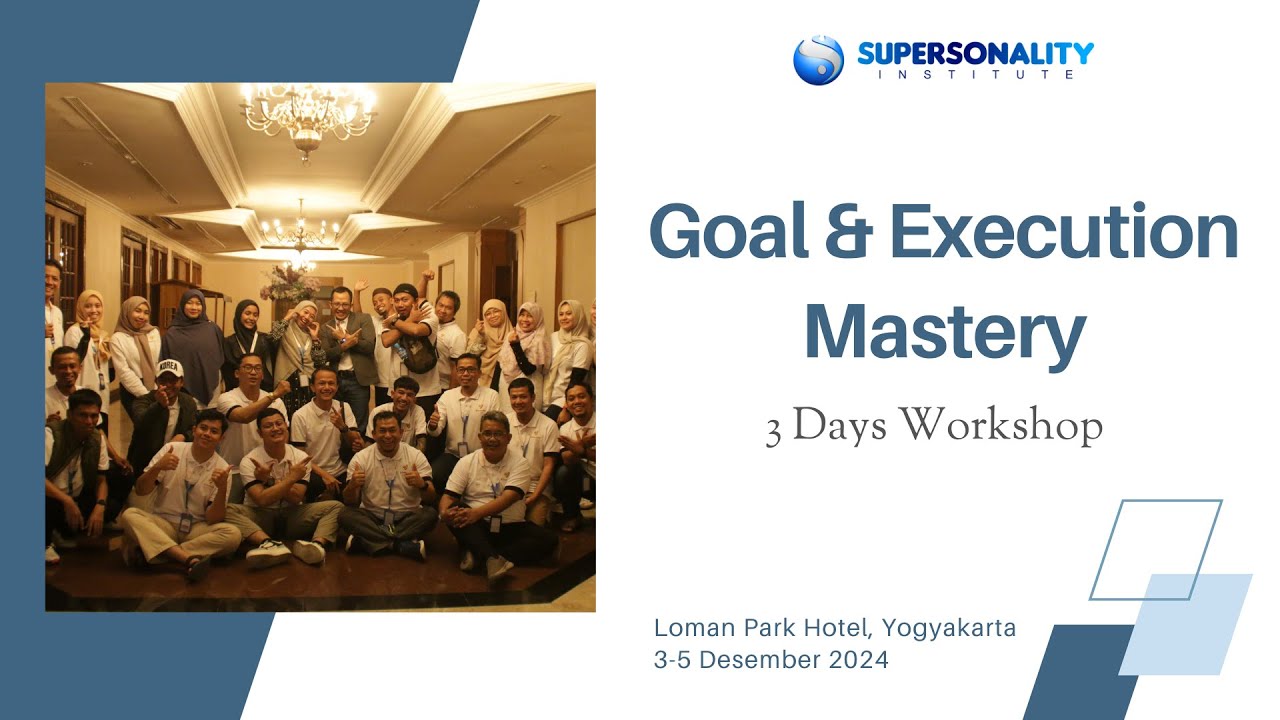 SUPERSONALITY
INSTITUTE

Goal & Execution Mastery

3 Days Workshop

KOREA

Loman Park Hotel, Yogyakarta
3-5 Desember 2024